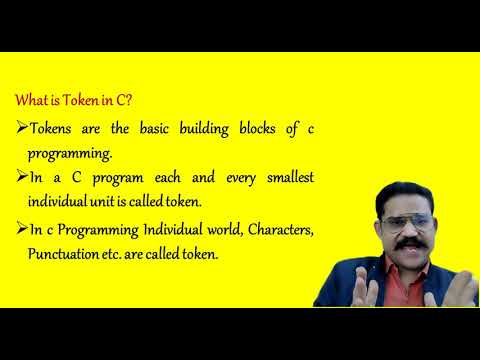 What is Token in C?

➢Tokens are the basic building blocks of c programming.

➢In a C program each and every smallest individual unit is called token.

➢In c Programming Individual world, Characters, Punctuation etc. are called token.